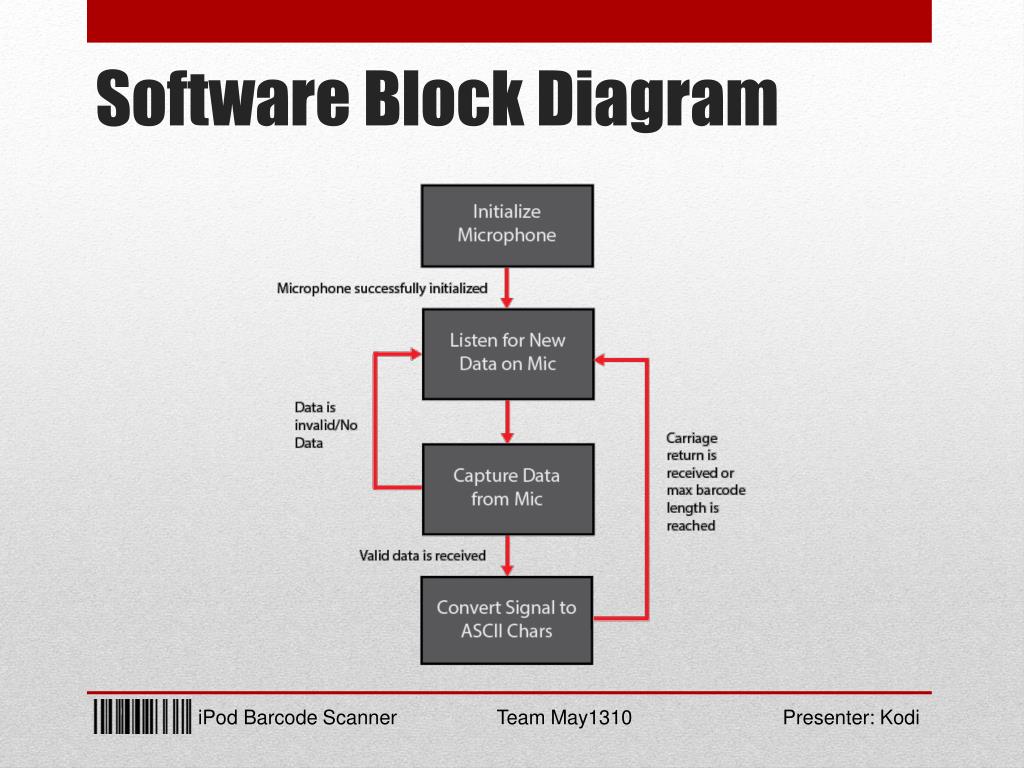 Software Block Diagram

Initialize Microphone

Microphone successfully initialized

Listen for New Data on Mic

Data is invalid/No Data

Capture Data from Mic

Carriage return is received or max barcode length is reached

Valid data is received

Convert Signal to ASCII Chars

iPod Barcode Scanner Team May1310 Presenter: Kodi